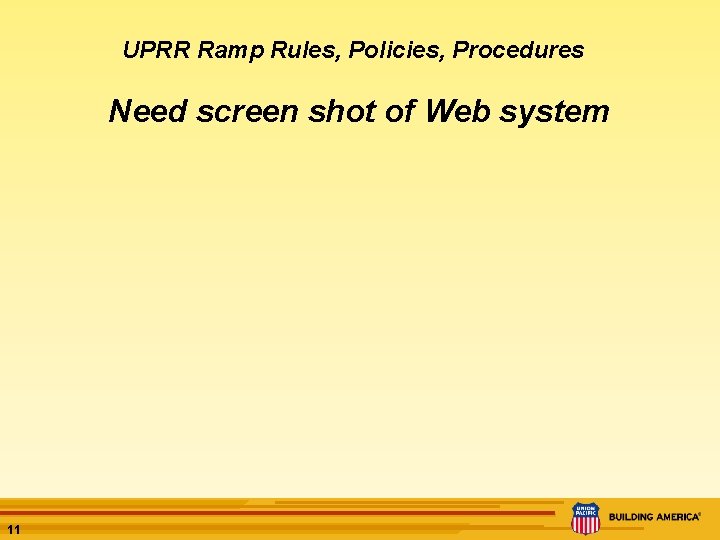 UPRR Ramp Rules, Policies, Procedures

Need screen shot of Web system

11

UNION PACIFIC

BUILDING AMERICA®